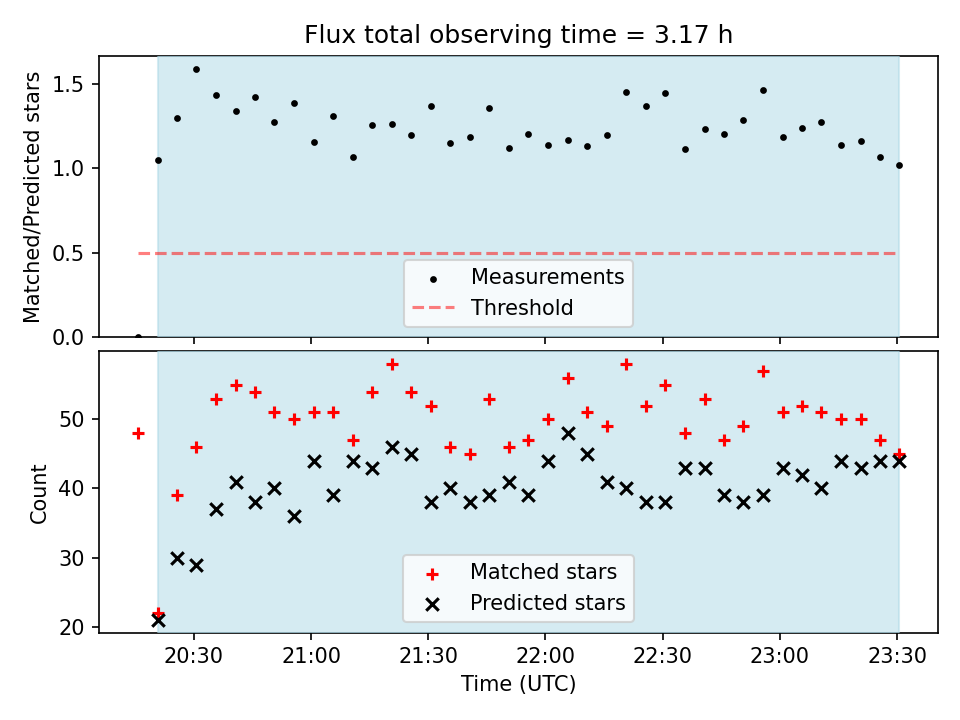 Flux total observing time = 3.17 h

Matched/Predicted stars

1.5
1.0
0.5
0.0

Measurements
Threshold

Count

50
40
30
20

Matched stars
Predicted stars

20:30 21:00 21:30 22:00 22:30 23:00 23:30

Time (UTC)